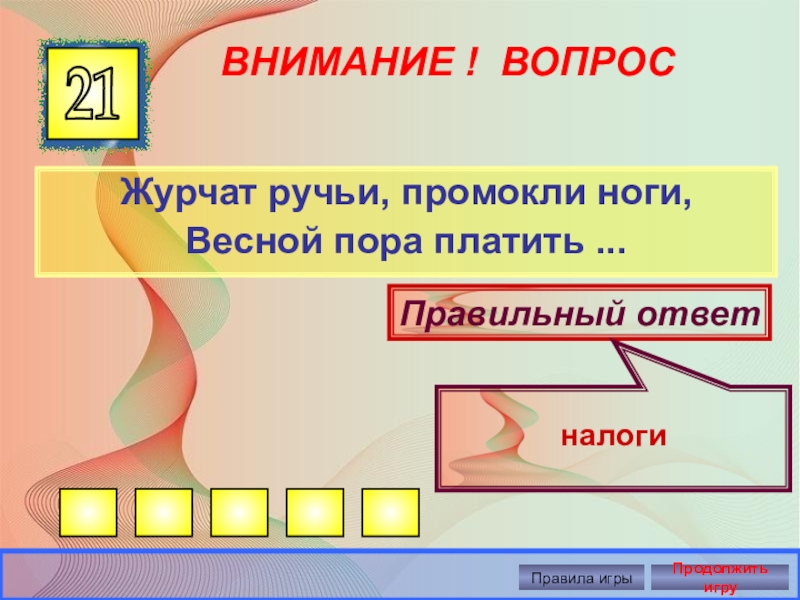 21

ВНИМАНИЕ ! ВОПРОС

Журчат ручьи, промокли ноги,
Весной пора платить ...

Правильный ответ

налоги

Правила игры

Продолжить игру